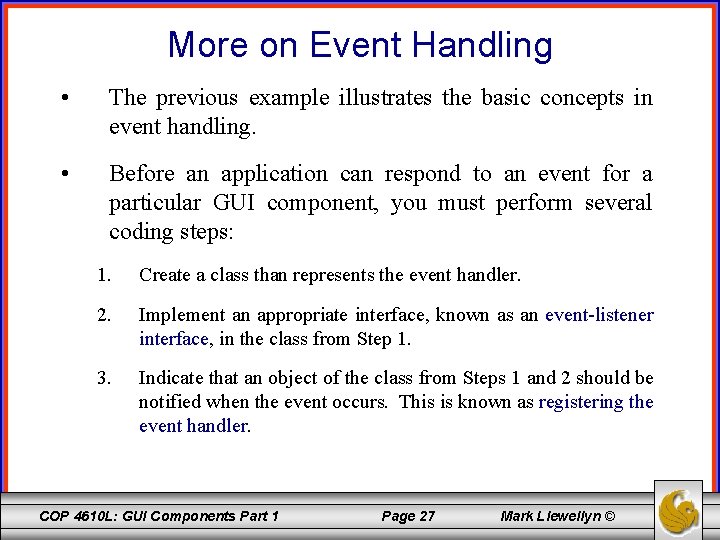 More on Event Handling

• The previous example illustrates the basic concepts in event handling.

• Before an application can respond to an event for a particular GUI component, you must perform several coding steps:

1. Create a class than represents the event handler.

2. Implement an appropriate interface, known as an event-listener interface, in the class from Step 1.

3. Indicate that an object of the class from Steps 1 and 2 should be notified when the event occurs. This is known as registering the event handler.

COP 4610L: GUI Components Part 1 Page 27 Mark Llewellyn ©